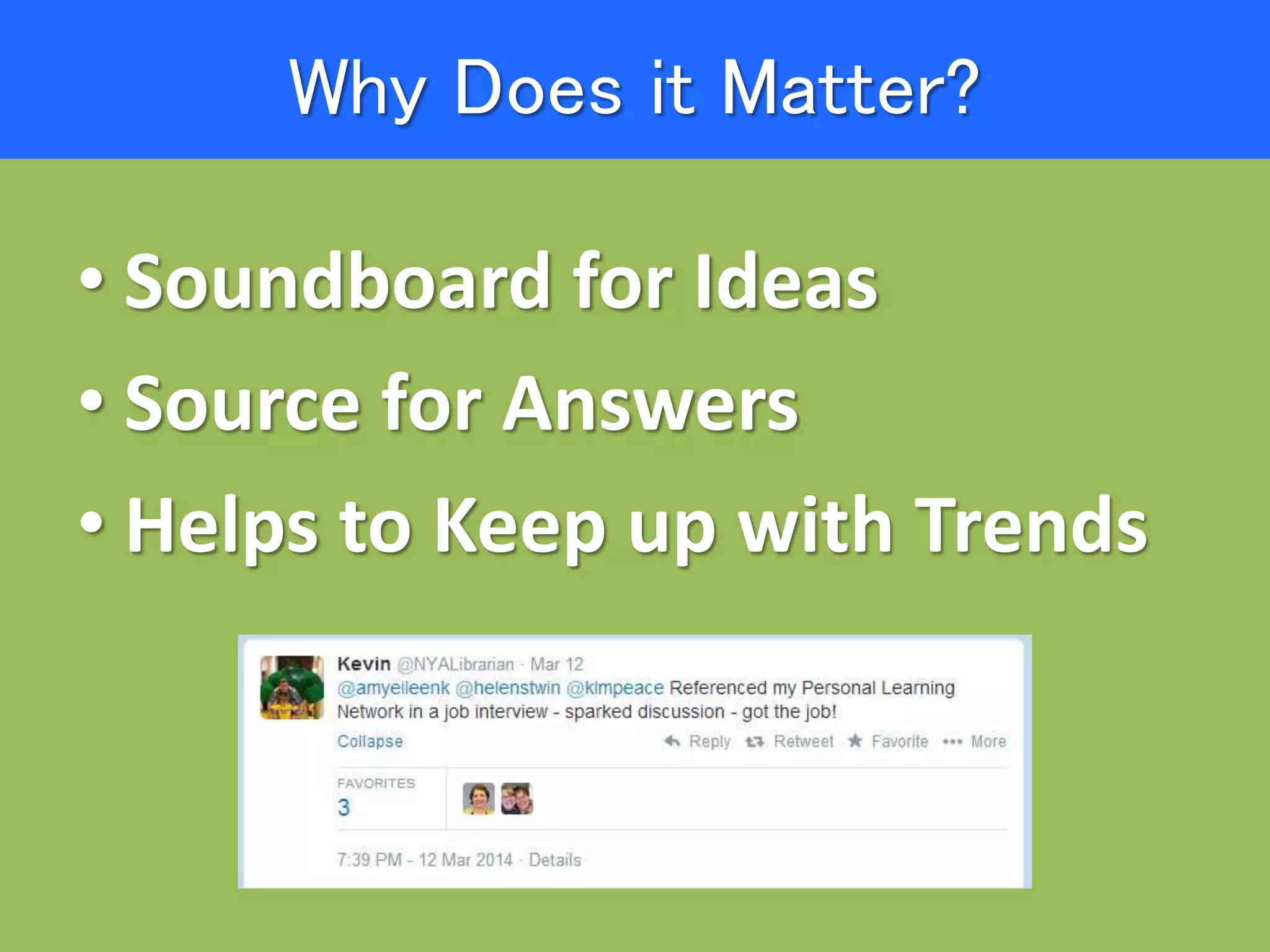 Why Does it Matter?

• Soundboard for Ideas
• Source for Answers
• Helps to Keep up with Trends

Kevin @NYALibrarian · Mar 12
@amyeileenk @helenstwin @klmpeace Referenced my Personal Learning Network in a job interview - sparked discussion - got the job!

Collapse
Reply Retweet Favorite ••• More

FAVORITES
3

7:39 PM - 12 Mar 2014 · Details